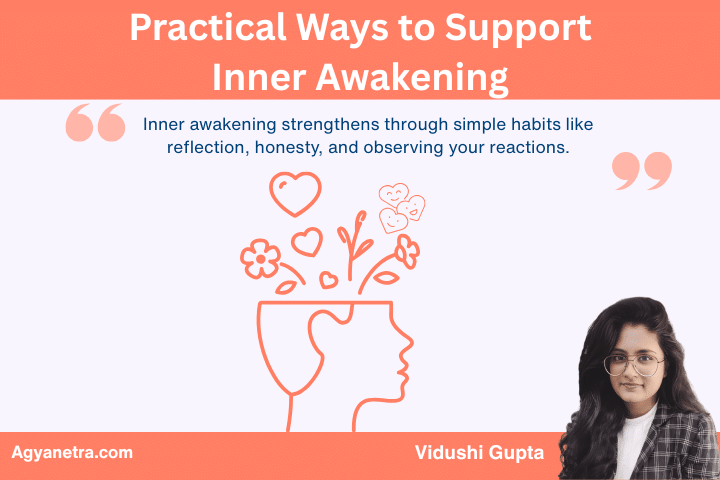 Practical Ways to Support Inner Awakening

Inner awakening strengthens through simple habits like reflection, honesty, and observing your reactions.

Agyanetra.com

Vidushi Gupta